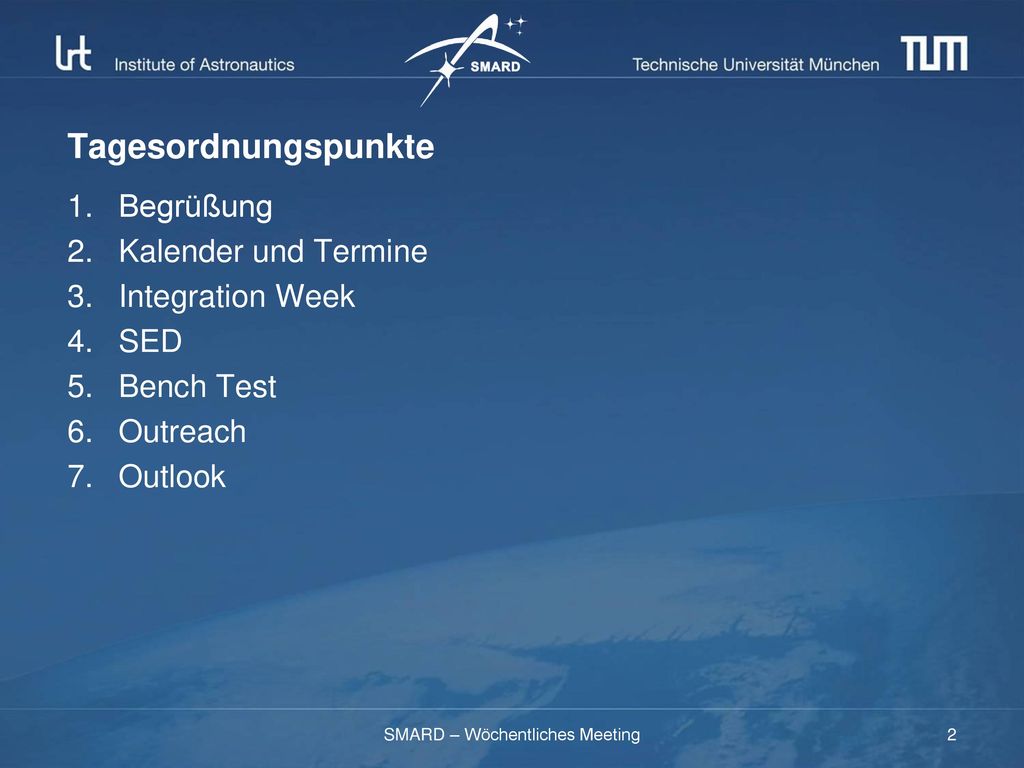 lrt Institute of Astronautics

SMARD

Technische Universität München TUM

Tagesordnungspunkte

1. Begrüßung
2. Kalender und Termine
3. Integration Week
4. SED
5. Bench Test
6. Outreach
7. Outlook

SMARD – Wöchentliches Meeting

2